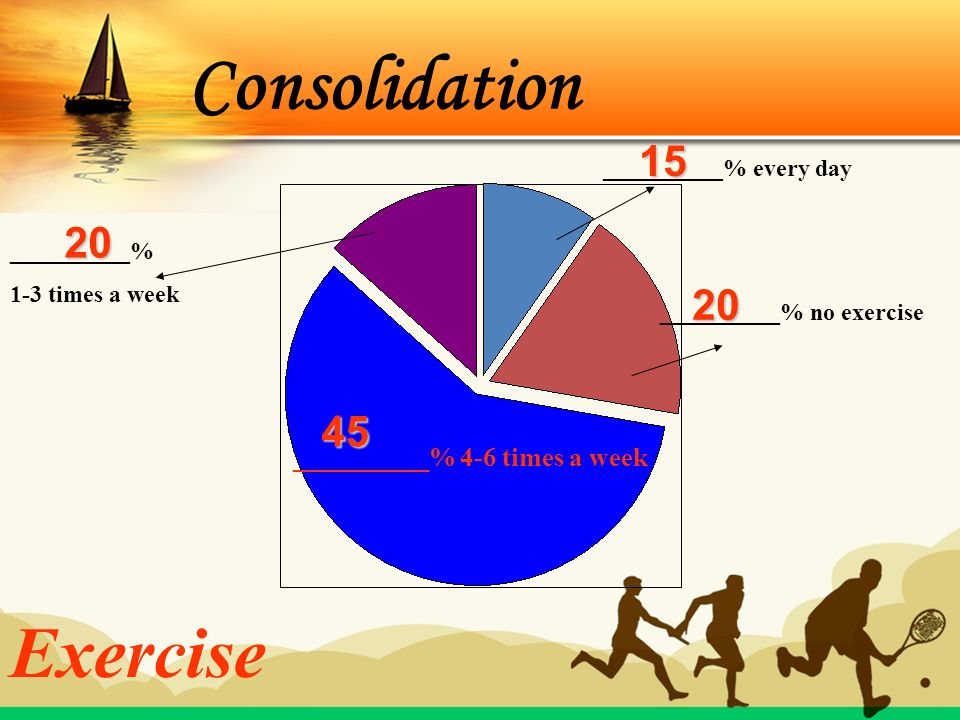 Consolidation

15 % every day

20 %
1-3 times a week

20 % no exercise

45 % 4-6 times a week

Exercise